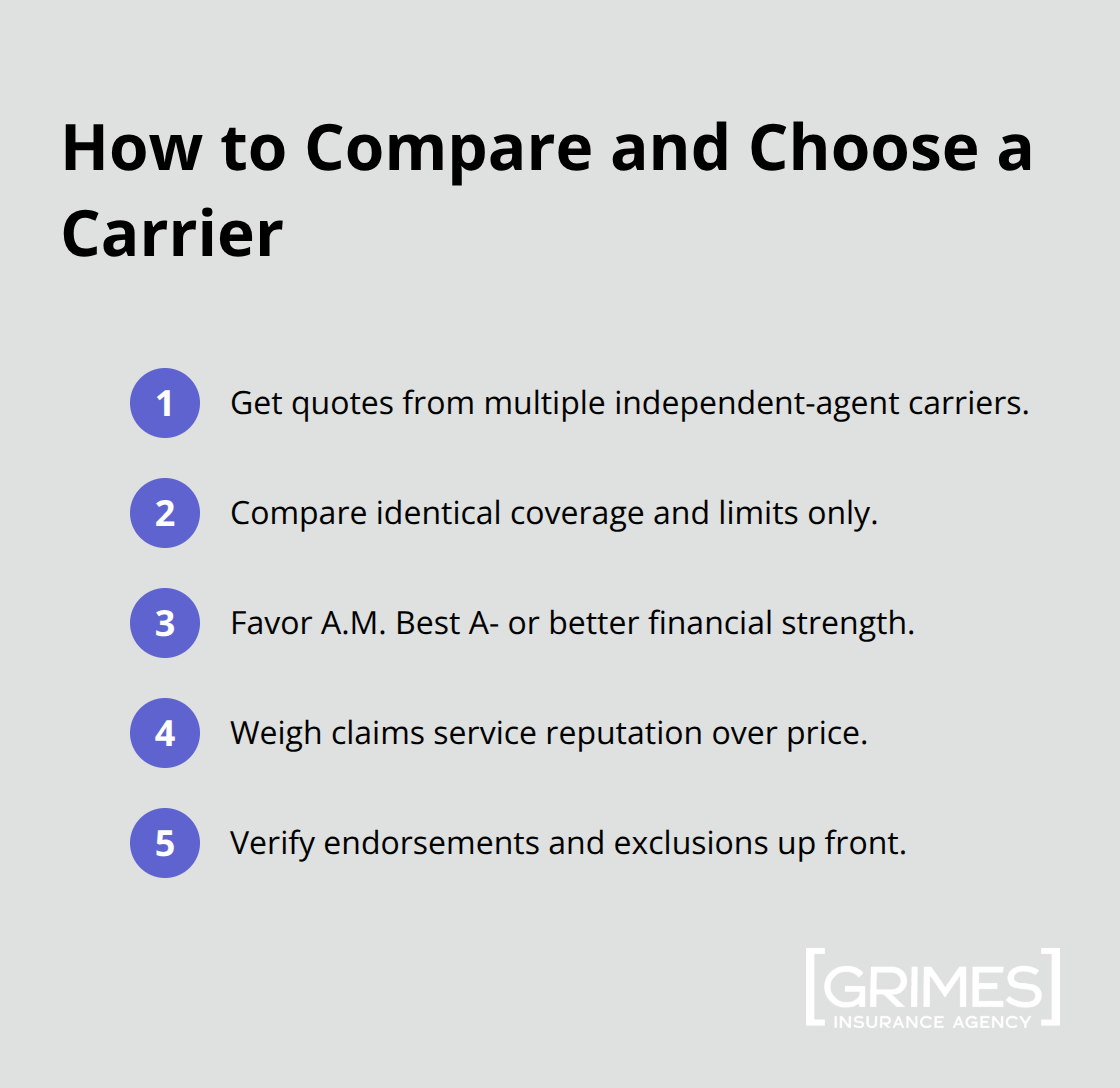 How to Compare and Choose a Carrier

1 Get quotes from multiple independent-agent carriers.

2 Compare identical coverage and limits only.

3 Favor A.M. Best A- or better financial strength.

4 Weigh claims service reputation over price.

5 Verify endorsements and exclusions up front.

[GRIMES] INSURANCE AGENCY